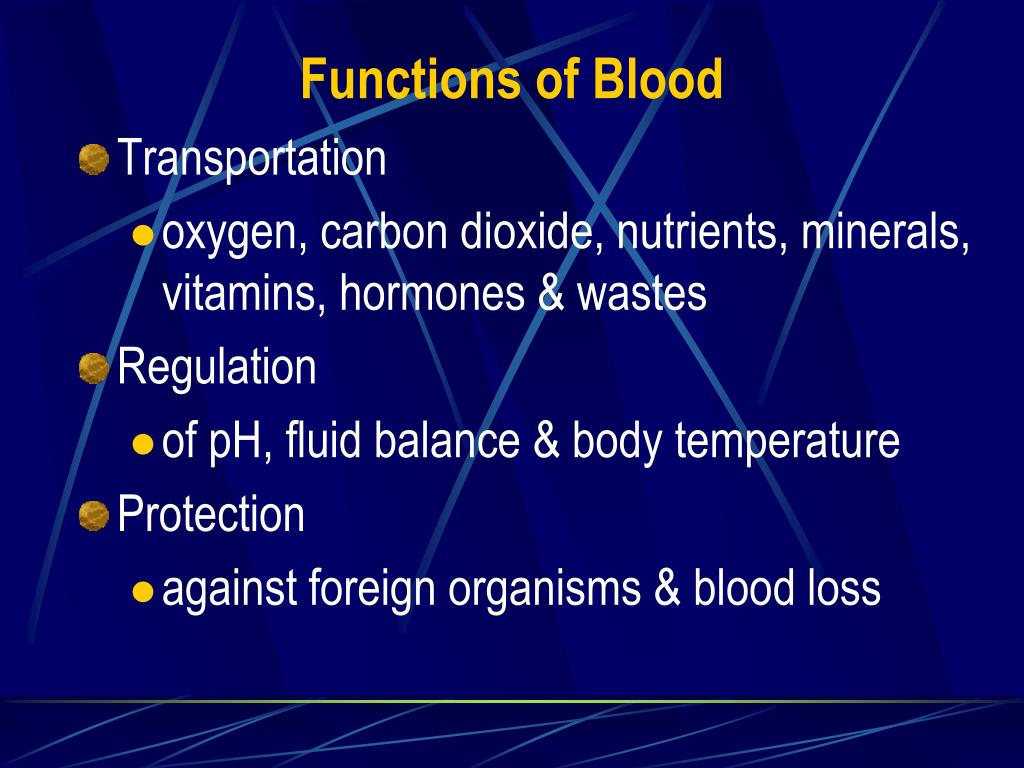 Functions of Blood

Transportation

oxygen, carbon dioxide, nutrients, minerals, vitamins, hormones & wastes

Regulation

of pH, fluid balance & body temperature

Protection

against foreign organisms & blood loss